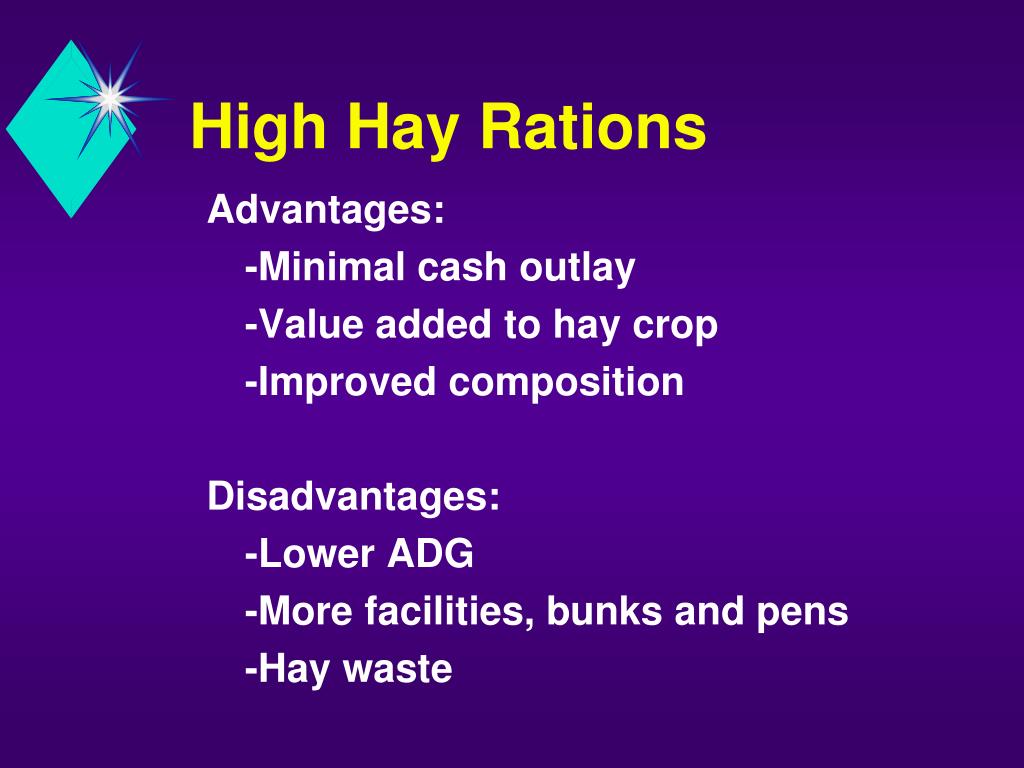 High Hay Rations

Advantages:
-Minimal cash outlay
-Value added to hay crop
-Improved composition

Disadvantages:
-Lower ADG
-More facilities, bunks and pens
-Hay waste